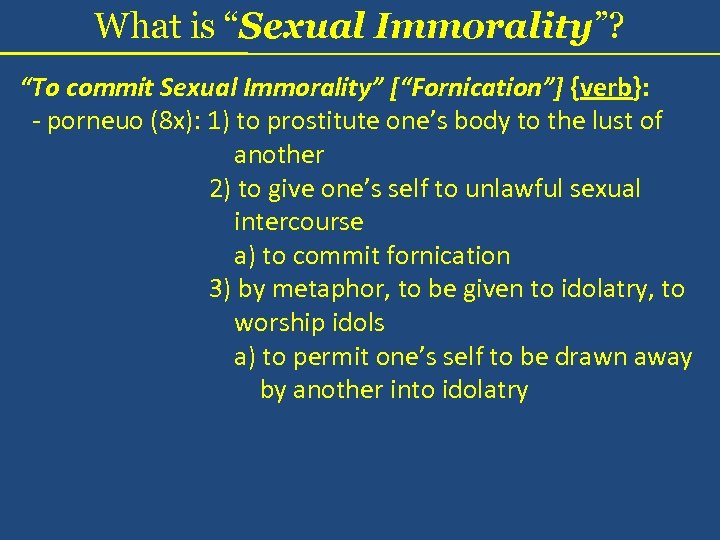 What is “Sexual Immorality”?

“To commit Sexual Immorality” [“Fornication”] {verb}:
- porneuo (8x): 1) to prostitute one’s body to the lust of another
2) to give one’s self to unlawful sexual intercourse
a) to commit fornication
3) by metaphor, to be given to idolatry, to worship idols
a) to permit one’s self to be drawn away by another into idolatry